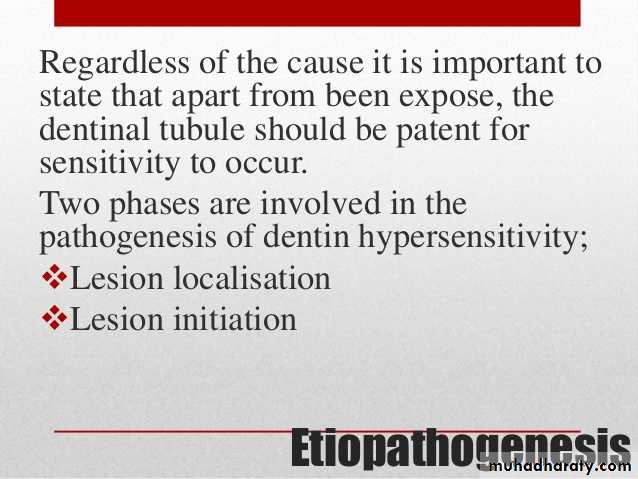 Regardless of the cause it is important to state that apart from been expose, the dentinal tubule should be patent for sensitivity to occur.

Two phases are involved in the pathogenesis of dentin hypersensitivity;

❖Lesion localisation

❖Lesion initiation

Etiopathogenesis

muhadharaty.com